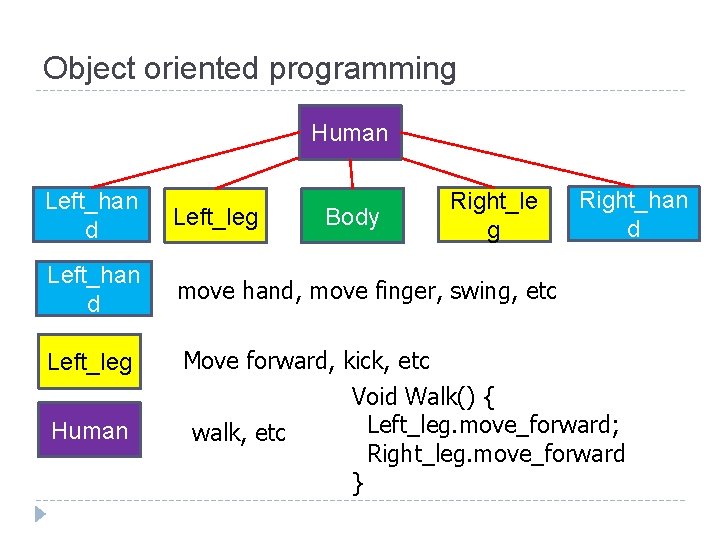 Object oriented programming

Human

Left_hand

Left_leg

Body

Right_leg

Right_hand

Left_hand

move hand, move finger, swing, etc

Left_leg

Move forward, kick, etc

Human

walk, etc

Void Walk() {
Left_leg.move_forward;
Right_leg.move_forward
}